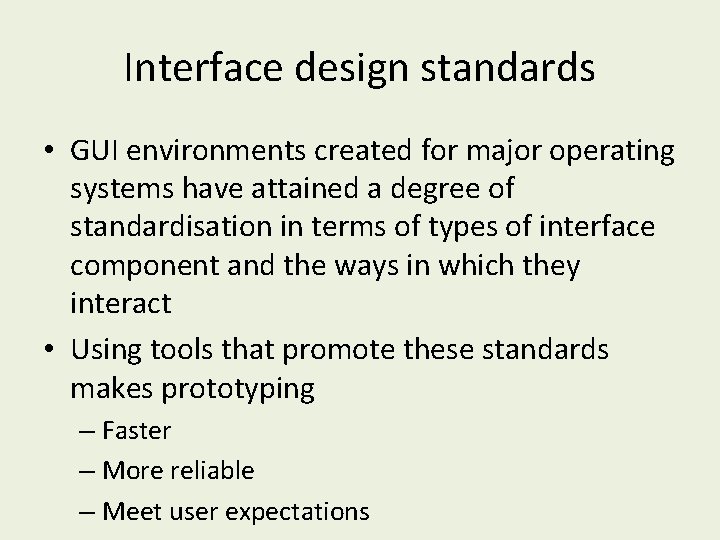 Interface design standards

• GUI environments created for major operating systems have attained a degree of standardisation in terms of types of interface component and the ways in which they interact

• Using tools that promote these standards makes prototyping
– Faster
– More reliable
– Meet user expectations